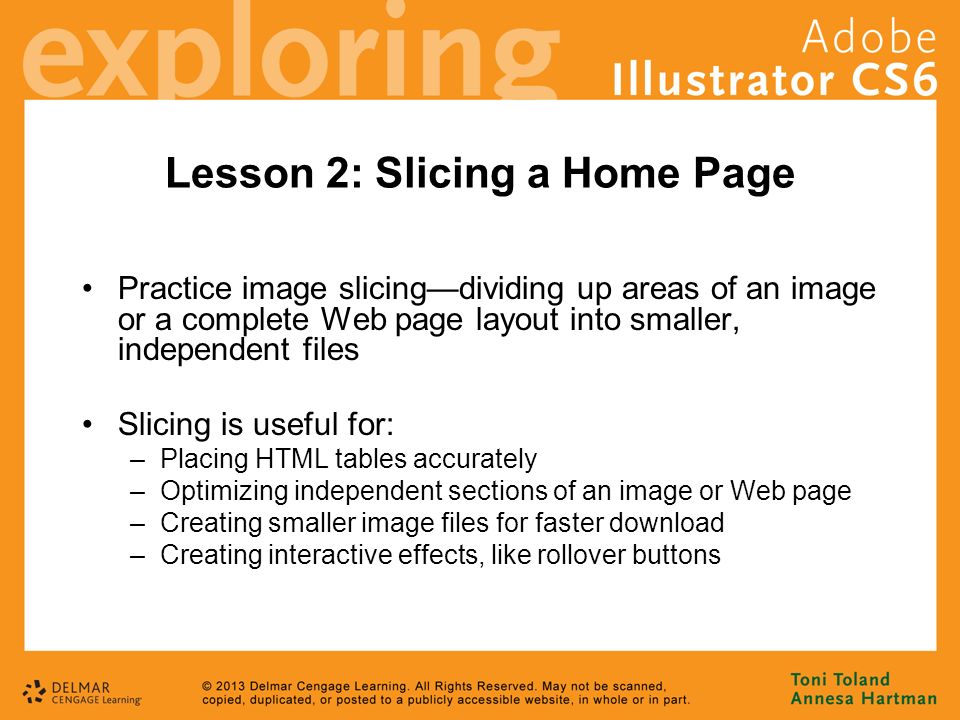 exploring

Adobe Illustrator CS6

Lesson 2: Slicing a Home Page

• Practice image slicing—dividing up areas of an image or a complete Web page layout into smaller, independent files

• Slicing is useful for:
– Placing HTML tables accurately
– Optimizing independent sections of an image or Web page
– Creating smaller image files for faster download
– Creating interactive effects, like rollover buttons

DELMAR CENGAGE Learning

© 2013 Delmar Cengage Learning. All Rights Reserved. May not be scanned, copied, duplicated, or posted to a publicly accessible website, in whole or in part.

Toni Toland
Annesa Hartman